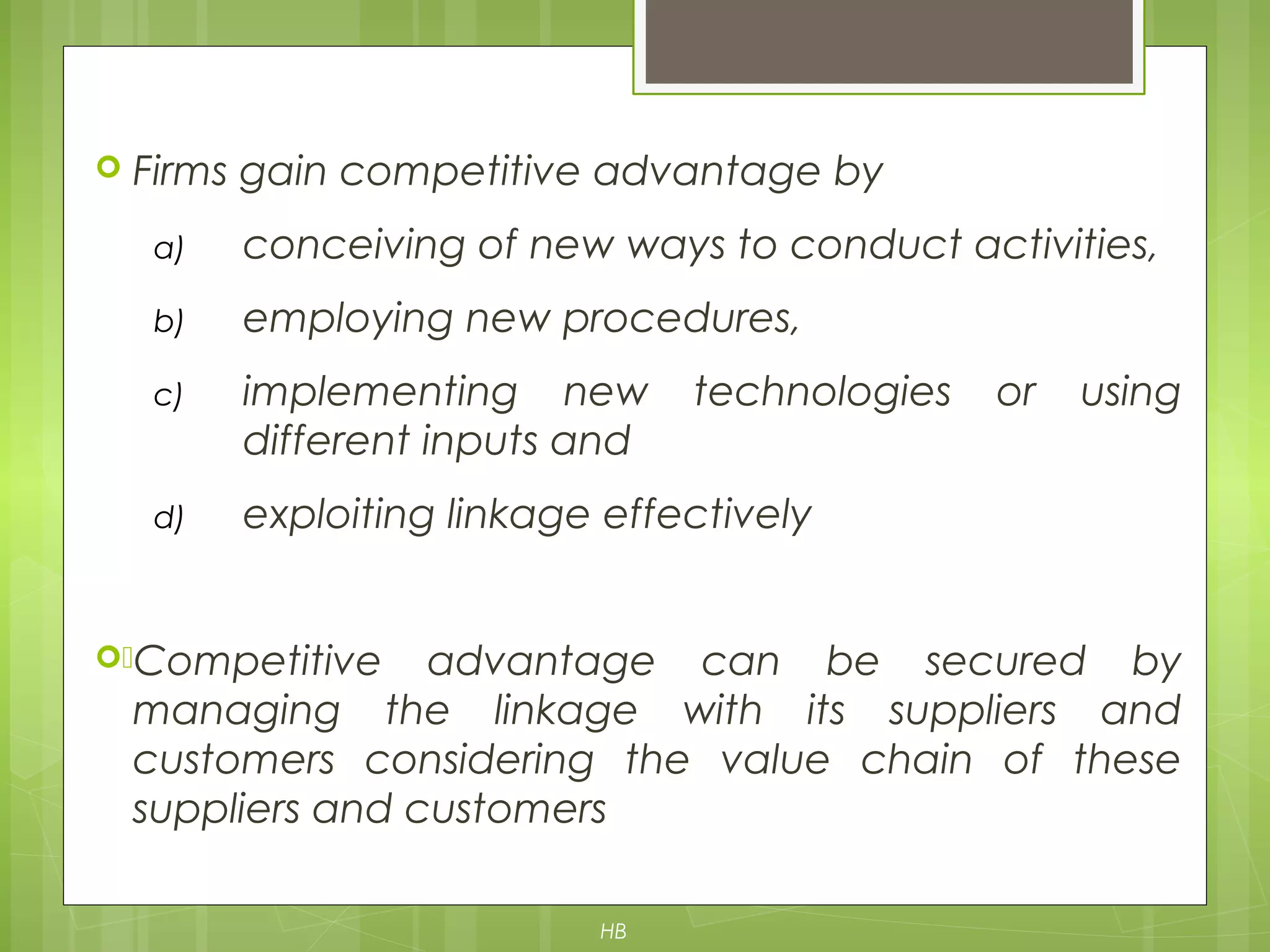 Firms gain competitive advantage by

a) conceiving of new ways to conduct activities,

b) employing new procedures,

c) implementing new technologies or using different inputs and

d) exploiting linkage effectively

Competitive advantage can be secured by managing the linkage with its suppliers and customers considering the value chain of these suppliers and customers

HB